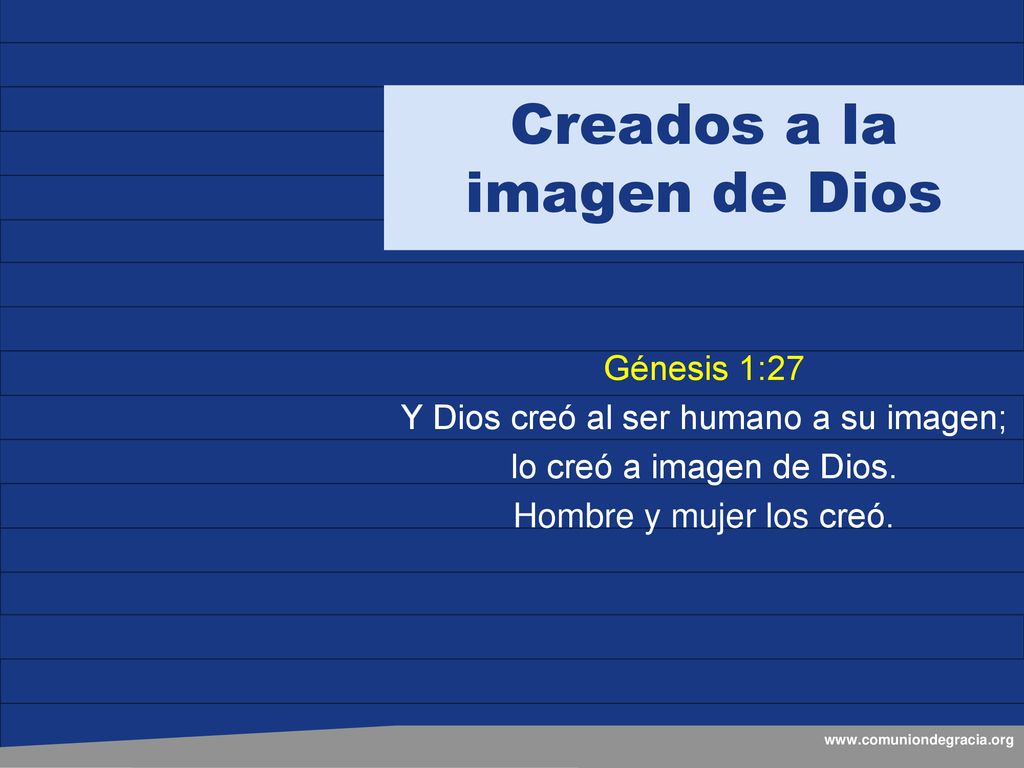 Creados a la imagen de Dios

Génesis 1:27
Y Dios creó al ser humano a su imagen;
lo creó a imagen de Dios.
Hombre y mujer los creó.

www.comuniondegracia.org